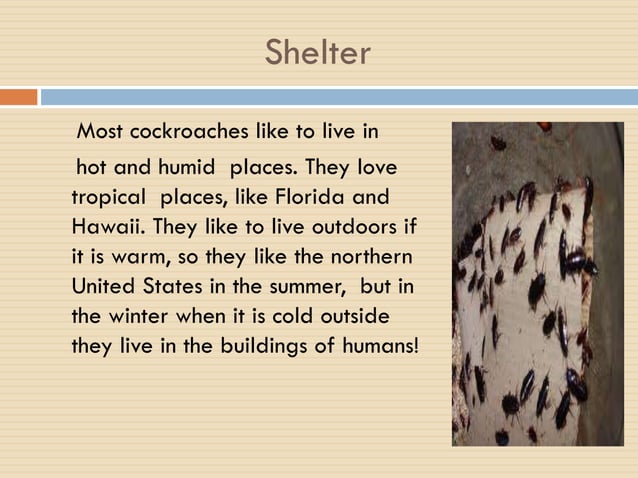 Shelter

Most cockroaches like to live in hot and humid places. They love tropical places, like Florida and Hawaii. They like to live outdoors if it is warm, so they like the northern United States in the summer, but in the winter when it is cold outside they live in the buildings of humans!